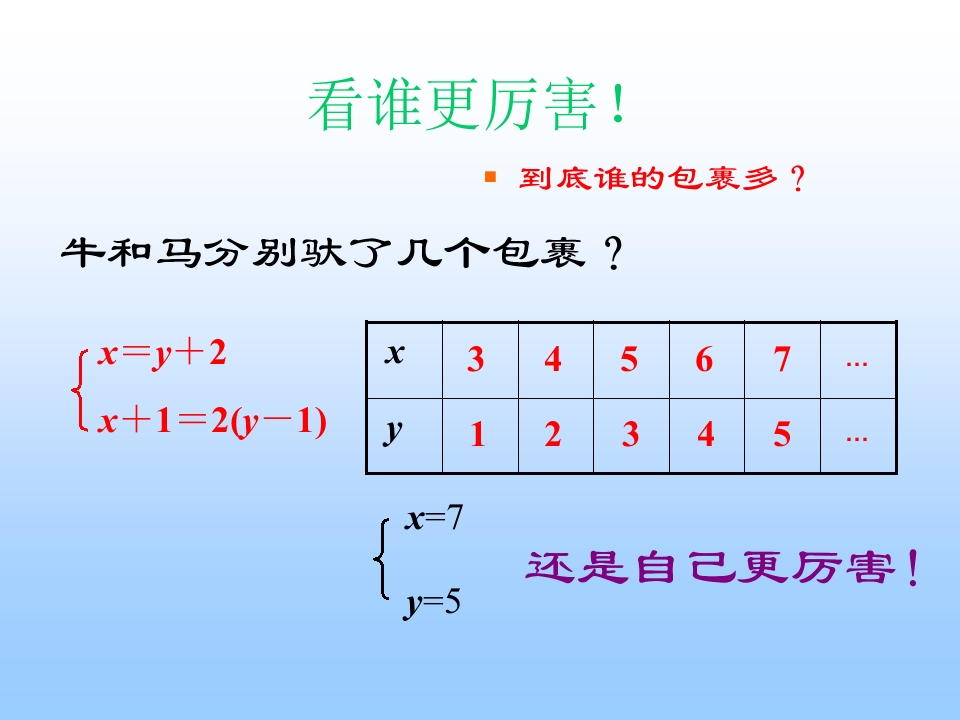 看谁更厉害！

到底谁的包裹多？

牛和马分别驮了几个包裹？

$\begin{cases} x=y+2 \\ x+1=2(y-1) \end{cases}$

| $x$ | 3 | 4 | 5 | 6 | 7 | … |
|---|---|---|---|---|---|---|
| $y$ | 1 | 2 | 3 | 4 | 5 | … |

$\begin{cases} x=7 \\ y=5 \end{cases}$

还是自己更厉害！